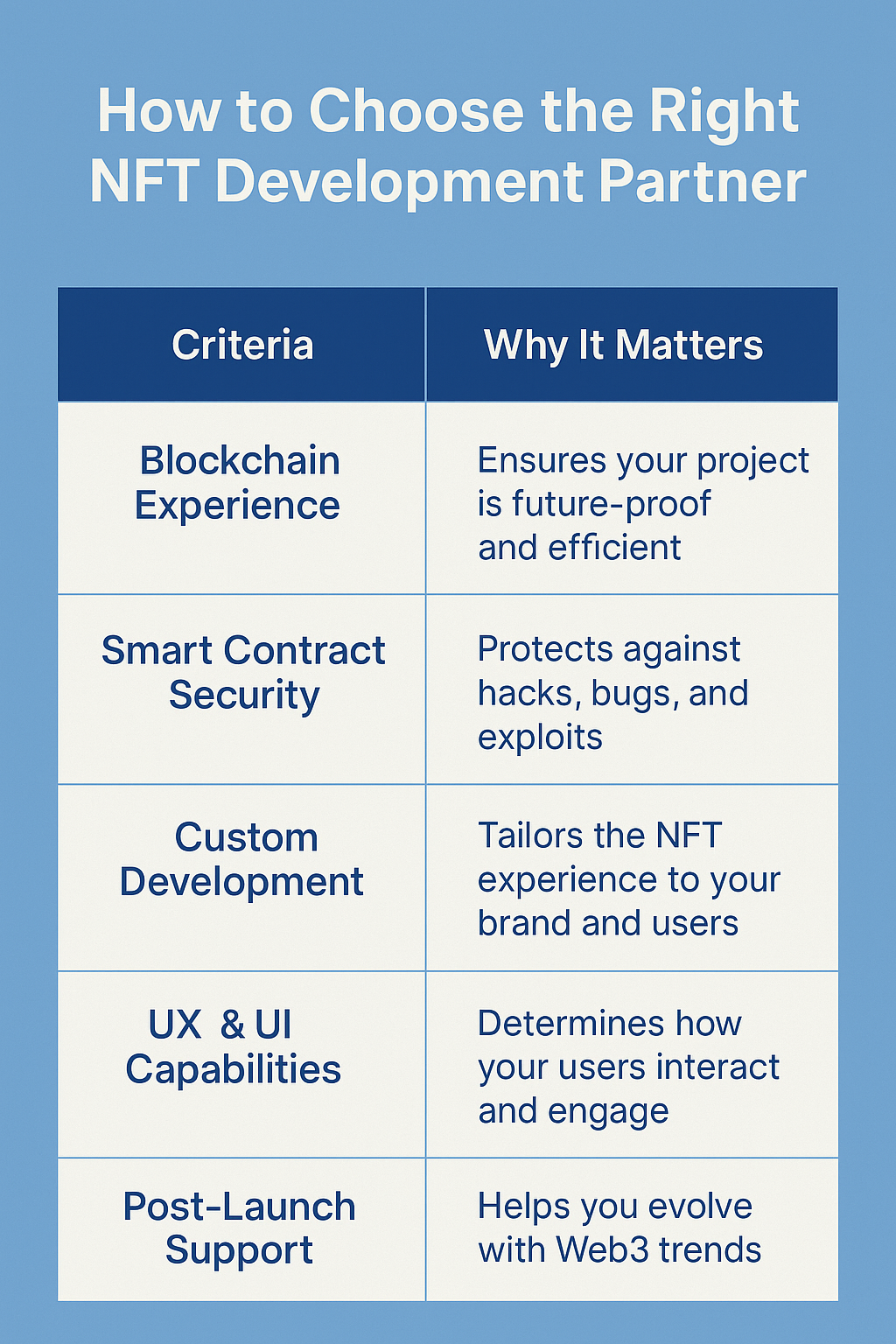 How to Choose the Right NFT Development Partner

| Criteria | Why It Matters |
|---|---|
| Blockchain Experience | Ensures your project is future-proof and efficient |
| Smart Contract Security | Protects against hacks, bugs, and exploits |
| Custom Development | Tailors the NFT experience to your brand and users |
| UX & UI Capabilities | Determines how your users interact and engage |
| Post-Launch Support | Helps you evolve with Web3 trends |